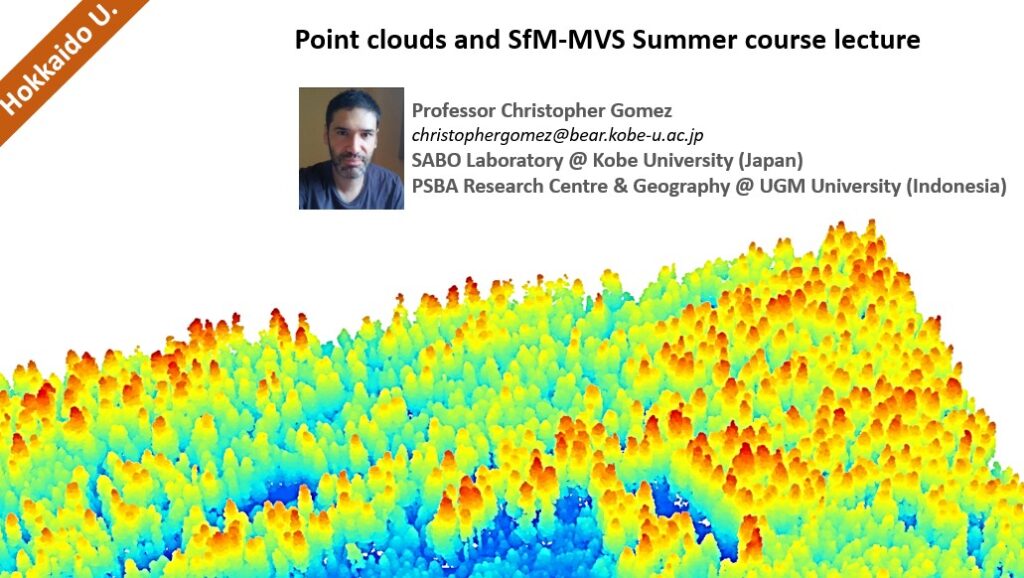 Hokkaido U.

Point clouds and SfM-MVS Summer course lecture

Professor Christopher Gomez
christophergomez@bear.kobe-u.ac.jp
SABO Laboratory @ Kobe University (Japan)
PSBA Research Centre & Geography @ UGM University (Indonesia)